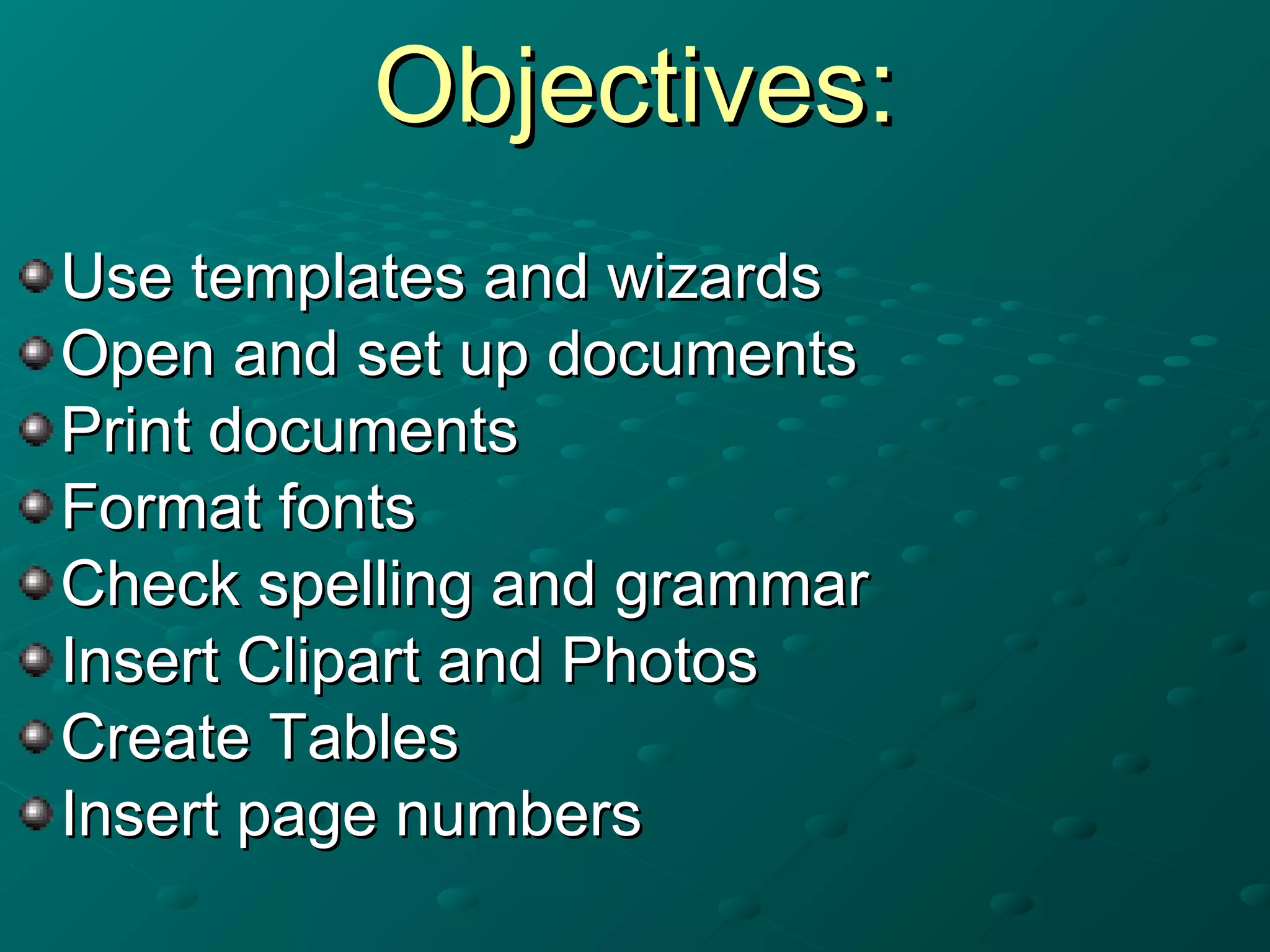 Objectives:

Use templates and wizards
Open and set up documents
Print documents
Format fonts
Check spelling and grammar
Insert Clipart and Photos
Create Tables
Insert page numbers